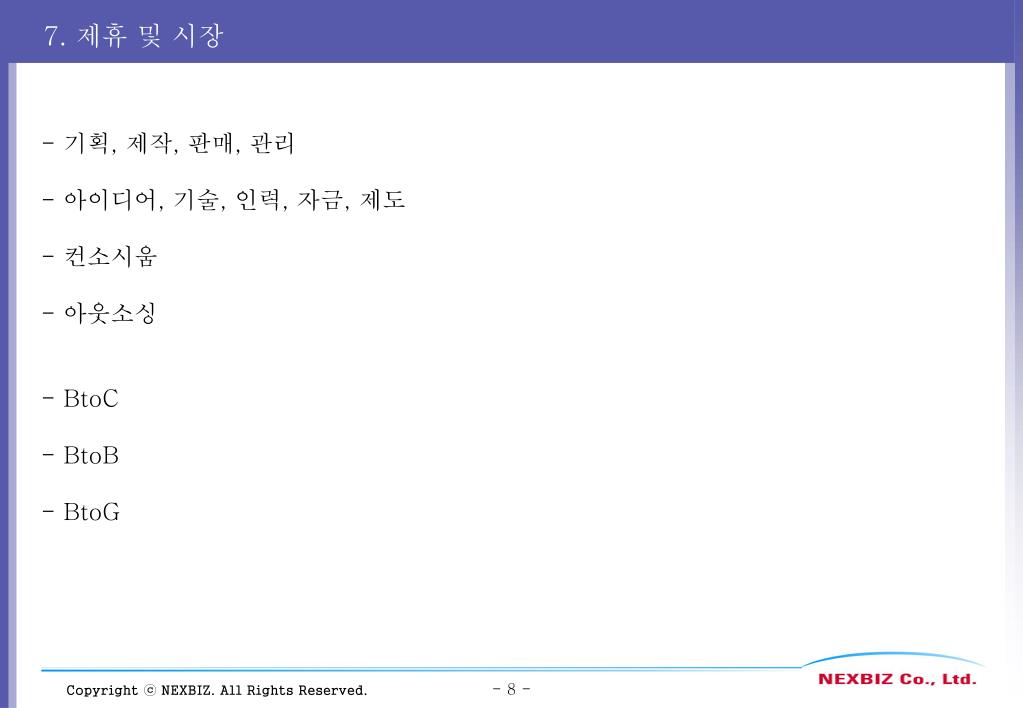 7. 제휴 및 시장

- 기획, 제작, 판매, 관리

- 아이디어, 기술, 인력, 자금, 제도

- 컨소시움

- 아웃소싱

- BtoC

- BtoB

- BtoG

Copyright ⓒ NEXBIZ. All Rights Reserved.

- 8 -

NEXBIZ Co., Ltd.